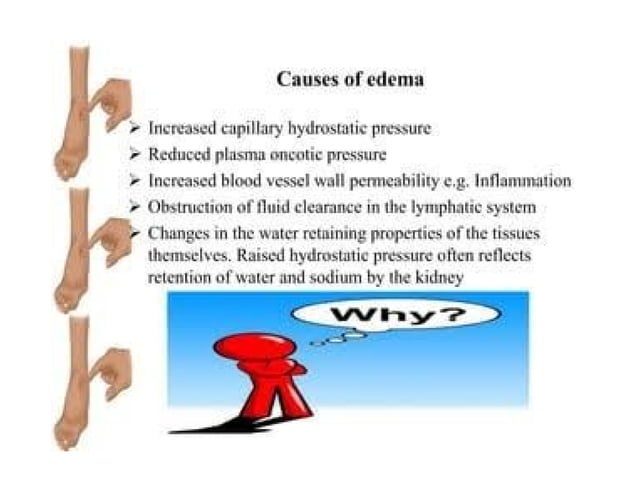 Causes of edema

➢ Increased capillary hydrostatic pressure
➢ Reduced plasma oncotic pressure
➢ Increased blood vessel wall permeability e.g. Inflammation
➢ Obstruction of fluid clearance in the lymphatic system
➢ Changes in the water retaining properties of the tissues themselves. Raised hydrostatic pressure often reflects retention of water and sodium by the kidney

Why?